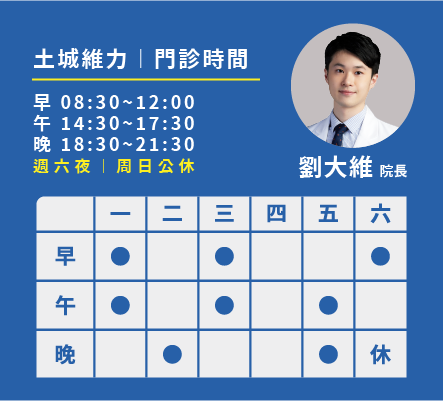 土城維力 | 門診時間

早 08:30~12:00
午 14:30~17:30
晚 18:30~21:30
週六夜 | 周日公休

劉大維 院長

| | 一 | 二 | 三 | 四 | 五 | 六 |
|---|---|---|---|---|---|---|
| 早 | ● | | ● | | | ● |
| 午 | ● | | ● | | ● | |
| 晚 | | ● | | | ● | 休 |